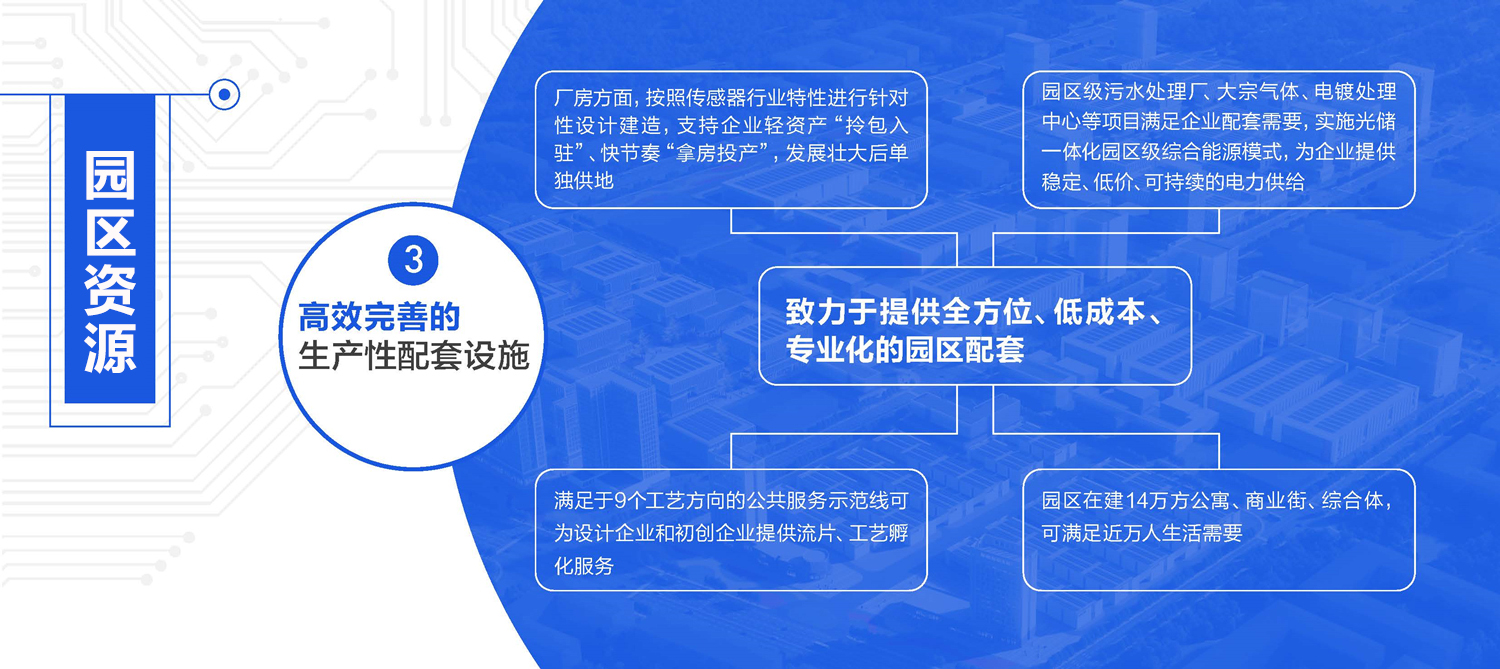 园区资源

3
高效完善的
生产性配套设施

厂房方面，按照传感器行业特性进行针对性设计建造，支持企业轻资产“拎包入驻”、快节奏“拿房投产”，发展壮大后单独供地

园区级污水处理厂、大宗气体、电镀处理中心等项目满足企业配套需要，实施光储一体化园区级综合能源模式，为企业提供稳定、低价、可持续的电力供给

致力于提供全方位、低成本、专业化的园区配套

满足于9个工艺方向的公共服务示范线可为设计企业和初创企业提供流片、工艺孵化服务

园区在建14万方公寓、商业街、综合体，可满足近万人生活需要